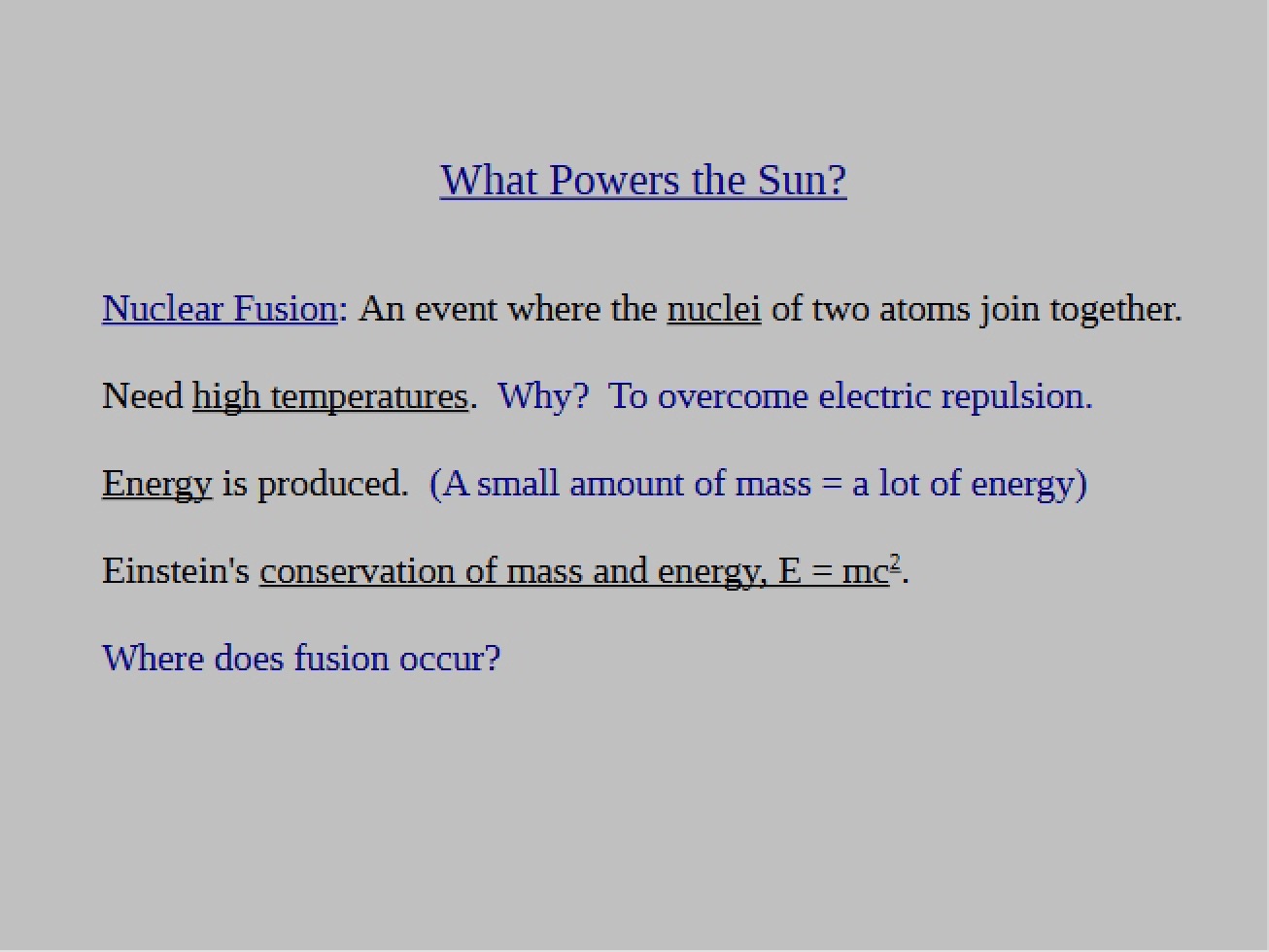 What Powers the Sun?

Nuclear Fusion: An event where the nuclei of two atoms join together.

Need high temperatures. Why? To overcome electric repulsion.

Energy is produced. (A small amount of mass = a lot of energy)

Einstein's conservation of mass and energy, $E = mc^2$.

Where does fusion occur?